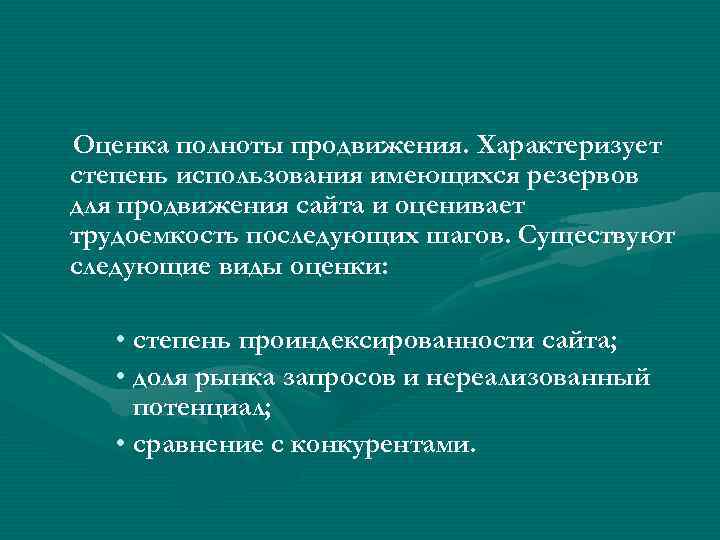 Оценка полноты продвижения. Характеризует степень использования имеющихся резервов для продвижения сайта и оценивает трудоемкость последующих шагов. Существуют следующие виды оценки:

• степень проиндексированности сайта;
• доля рынка запросов и нереализованный потенциал;
• сравнение с конкурентами.